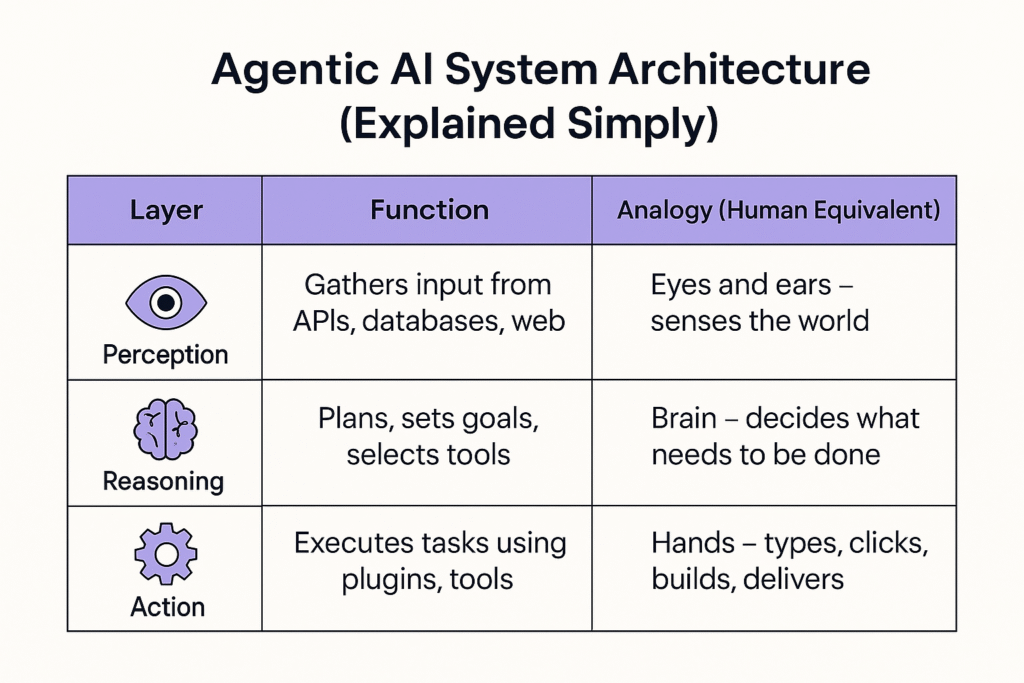 Agentic AI System Architecture (Explained Simply)

| Layer | Function | Analogy (Human Equivalent) |
|---|---|---|
| Perception | Gathers input from APIs, databases, web | Eyes and ears – senses the world |
| Reasoning | Plans, sets goals, selects tools | Brain – decides what needs to be done |
| Action | Executes tasks using plugins, tools | Hands – types, clicks, builds, delivers |